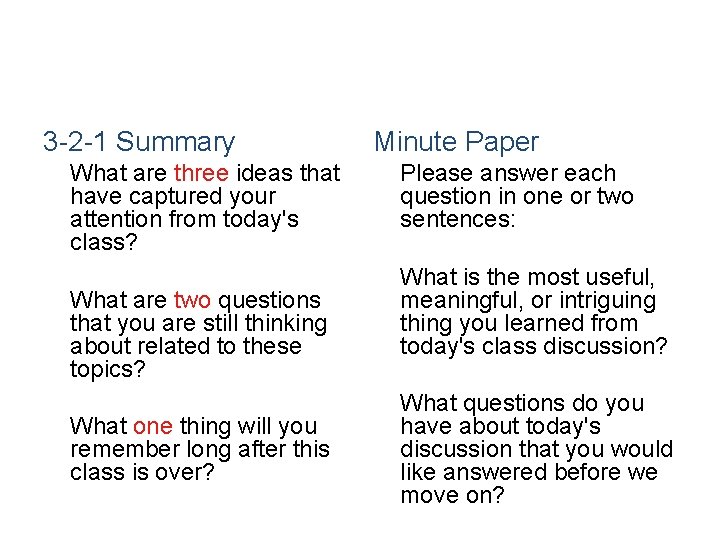 3-2-1 Summary

What are three ideas that have captured your attention from today's class?

What are two questions that you are still thinking about related to these topics?

What one thing will you remember long after this class is over?

Minute Paper

Please answer each question in one or two sentences:

What is the most useful, meaningful, or intriguing thing you learned from today's class discussion?

What questions do you have about today's discussion that you would like answered before we move on?